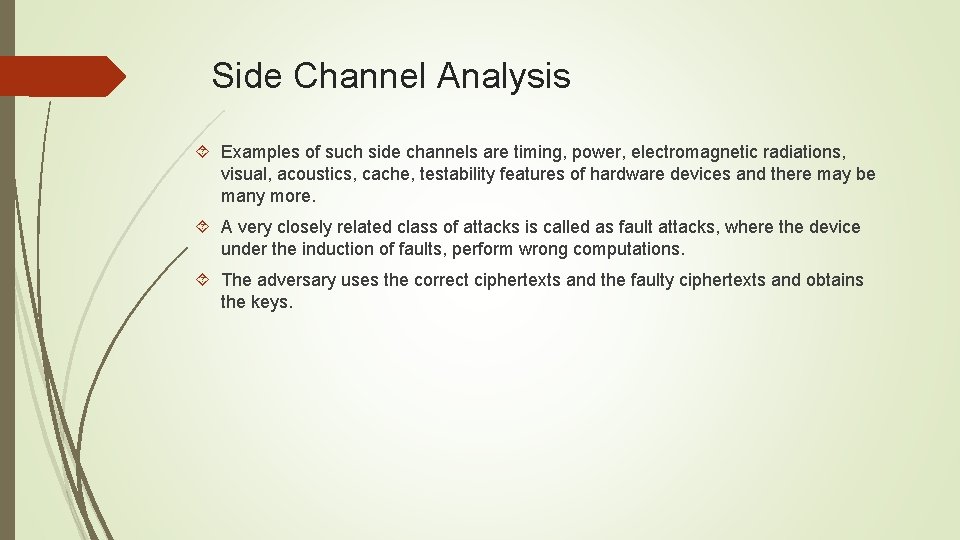 Side Channel Analysis

Examples of such side channels are timing, power, electromagnetic radiations, visual, acoustics, cache, testability features of hardware devices and there may be many more.

A very closely related class of attacks is called as fault attacks, where the device under the induction of faults, perform wrong computations.

The adversary uses the correct ciphertexts and the faulty ciphertexts and obtains the keys.